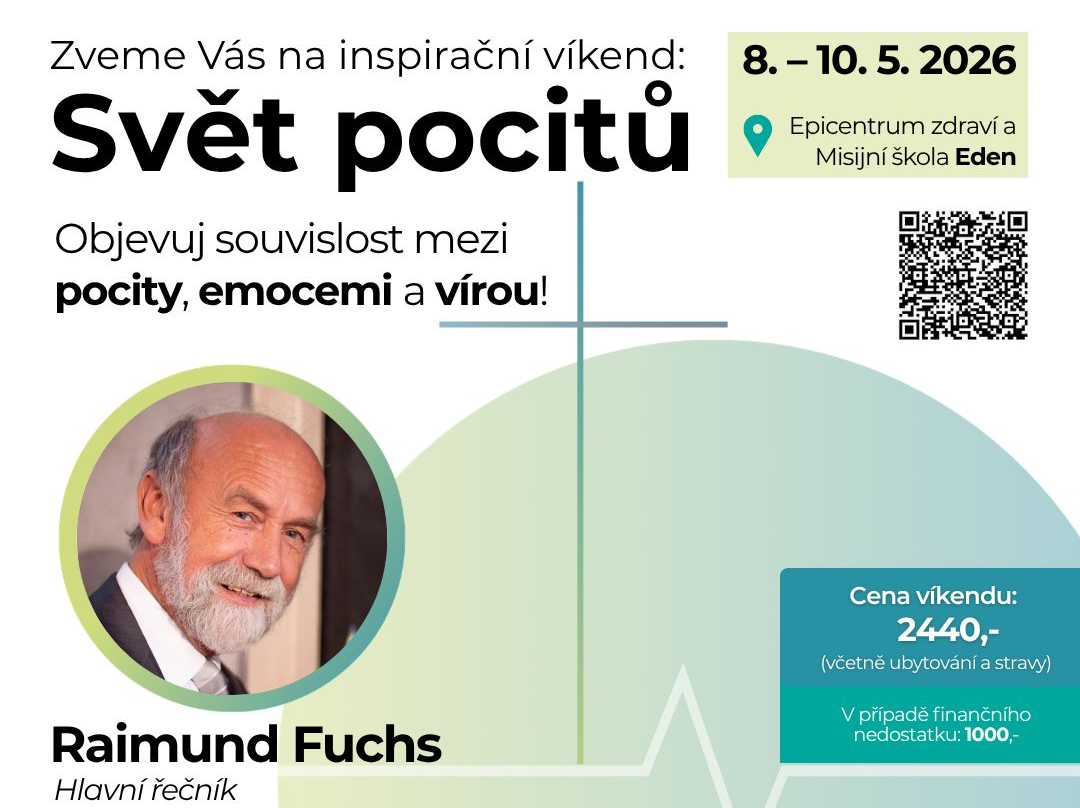 Zveme Vás na inspirační víkend:
Svět pocitů

8. – 10. 5. 2026

Epicentrum zdraví a Misijní škola Eden

Objevuj souvislost mezi pocity, emocemi a vírou!

Cena víkendu:
2440,-
(včetně ubytování a stravy)

V případě finančního nedostatku: 1000,-

Raimund Fuchs
Hlavní řečník